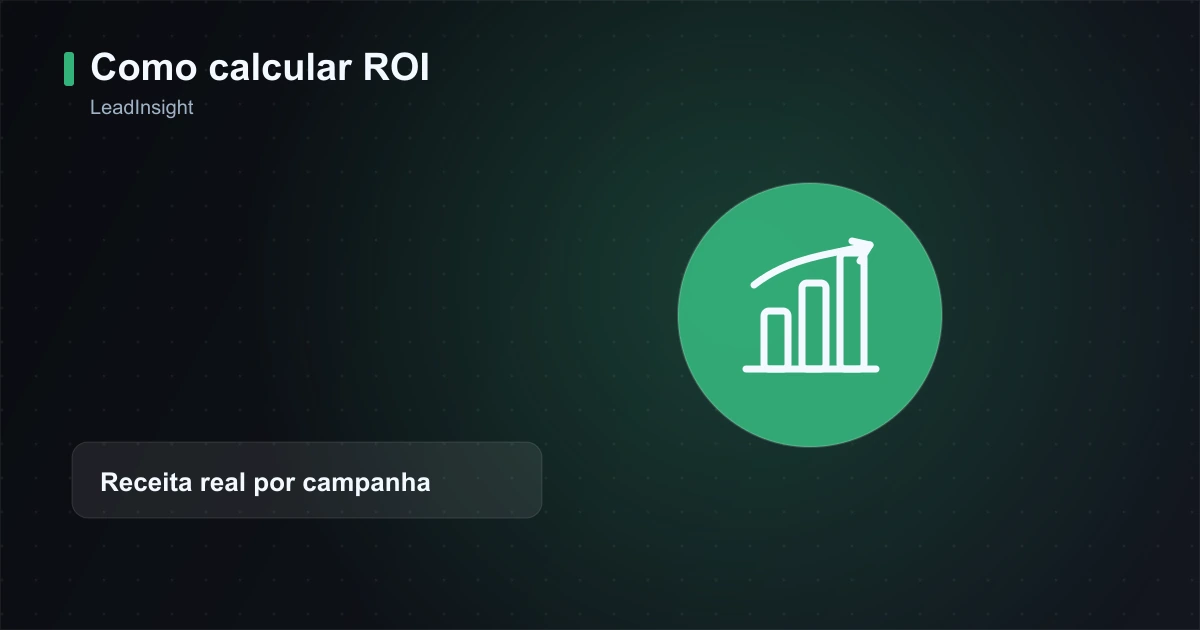 Como calcular ROI

LeadInsight

Receita real por campanha